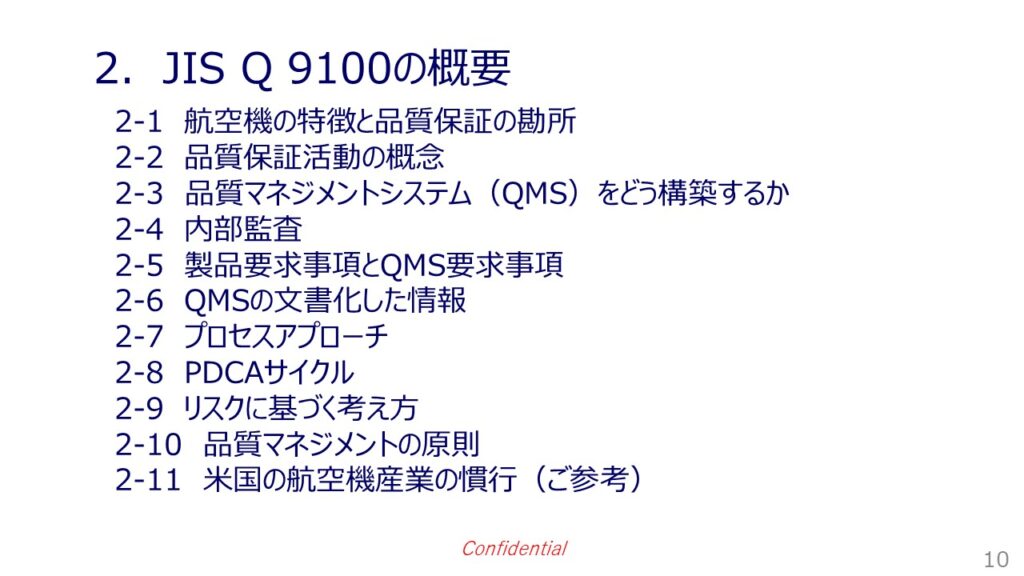 2. JIS Q 9100の概要

2-1 航空機の特徴と品質保証の勘所
2-2 品質保証活動の概念
2-3 品質マネジメントシステム（QMS）をどう構築するか
2-4 内部監査
2-5 製品要求事項とQMS要求事項
2-6 QMSの文書化した情報
2-7 プロセスアプローチ
2-8 PDCAサイクル
2-9 リスクに基づく考え方
2-10 品質マネジメントの原則
2-11 米国の航空機産業の慣行（ご参考）

Confidential

10